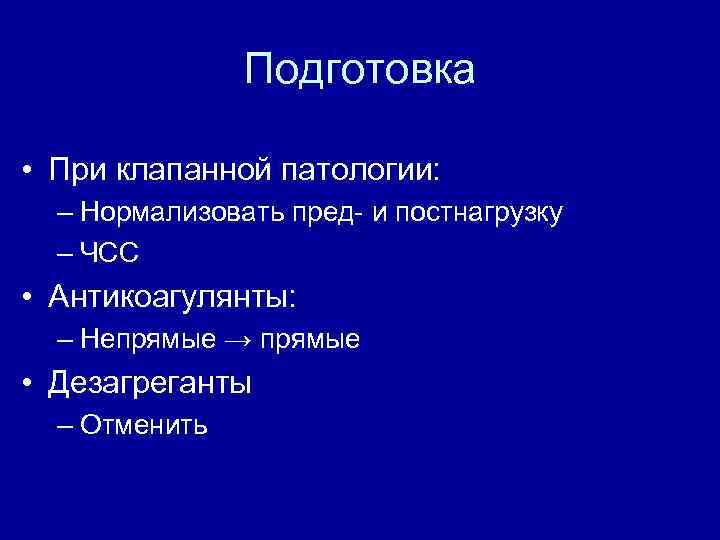 Подготовка

• При клапанной патологии:
– Нормализовать пред- и постнагрузку
– ЧСС
• Антикоагулянты:
– Непрямые → прямые
• Дезагреганты
– Отменить